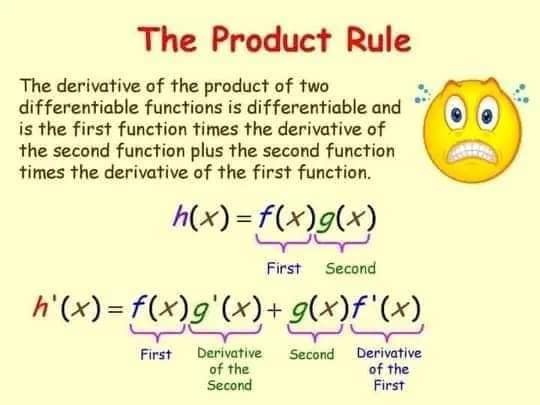 The Product Rule

The derivative of the product of two differentiable functions is differentiable and is the first function times the derivative of the second function plus the second function times the derivative of the first function.

$h(x) = f(x)g(x)$

First Second

$h'(x) = f(x)g'(x) + g(x)f'(x)$

First Derivative of the Second Second Derivative of the First